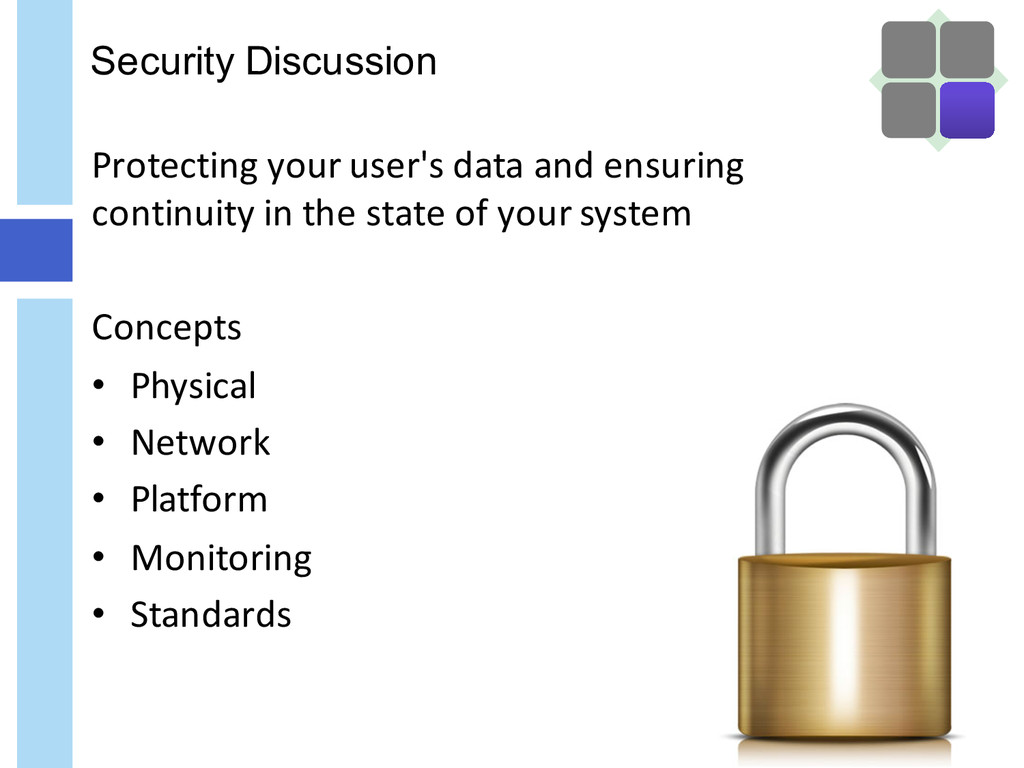 Security Discussion

Protecting your user's data and ensuring continuity in the state of your system

Concepts
• Physical
• Network
• Platform
• Monitoring
• Standards